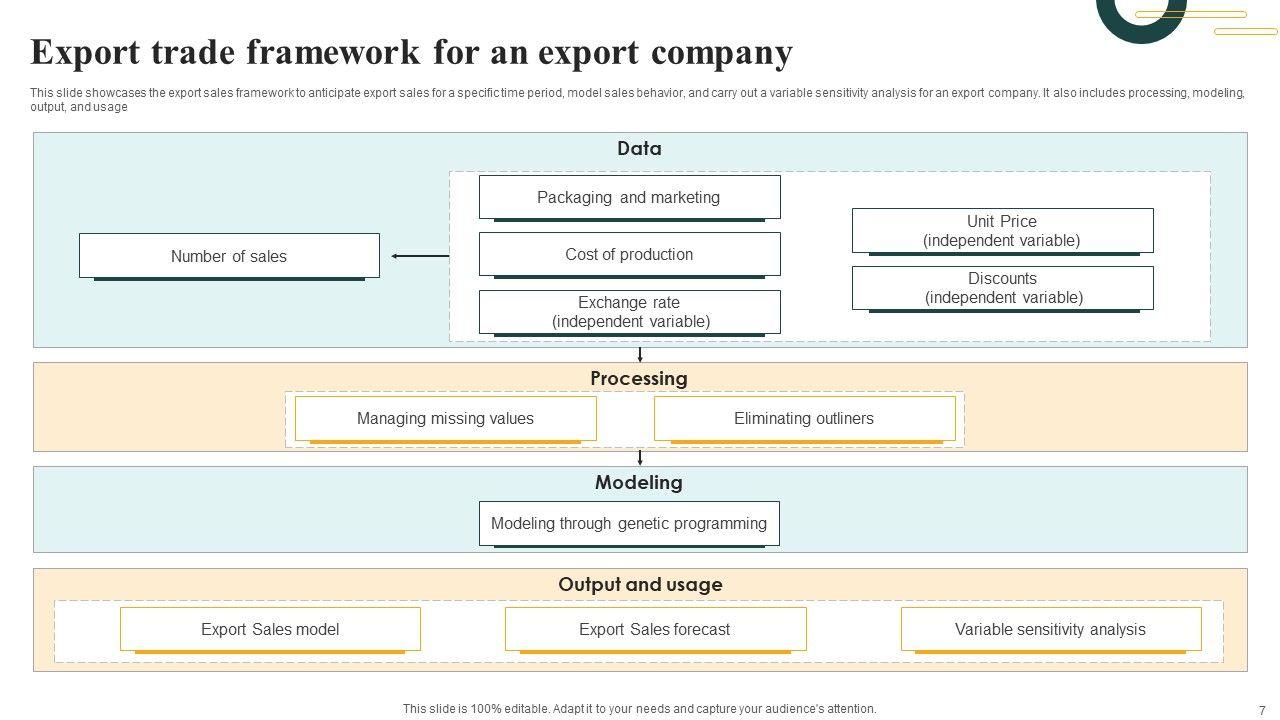 Export trade framework for an export company

This slide showcases the export sales framework to anticipate export sales for a specific time period, model sales behavior, and carry out a variable sensitivity analysis for an export company. It also includes processing, modeling, output, and usage

Data

Number of sales

Packaging and marketing

Cost of production

Exchange rate
(independent variable)

Unit Price
(independent variable)

Discounts
(independent variable)

Processing

Managing missing values

Eliminating outliners

Modeling

Modeling through genetic programming

Output and usage

Export Sales model

Export Sales forecast

Variable sensitivity analysis

This slide is 100% editable. Adapt it to your needs and capture your audience's attention.

7